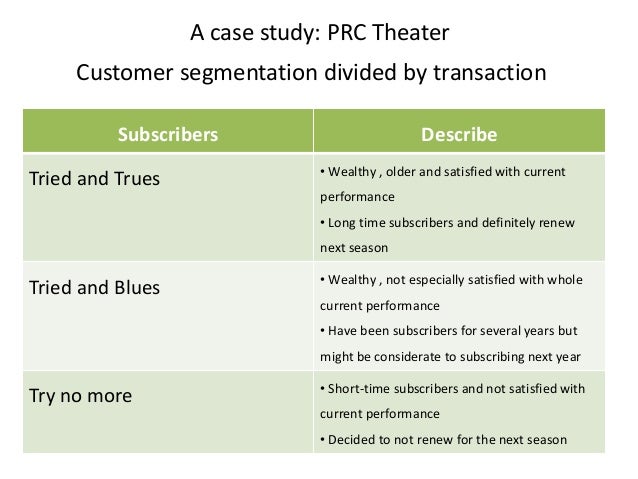 A case study: PRC Theater

Customer segmentation divided by transaction

| Subscribers | Describe |
|---|---|
| Tried and Trues | • Wealthy , older and satisfied with current performance • Long time subscribers and definitely renew next season |
| Tried and Blues | • Wealthy , not especially satisfied with whole current performance • Have been subscribers for several years but might be considerate to subscribing next year |
| Try no more | • Short-time subscribers and not satisfied with current performance • Decided to not renew for the next season |